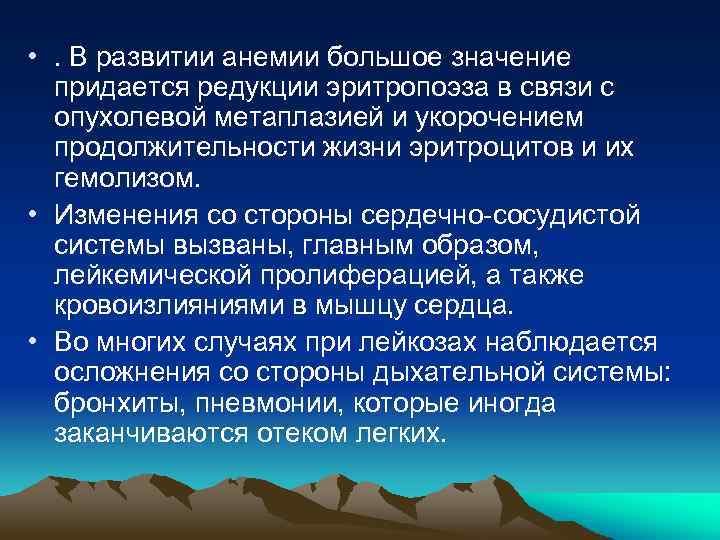 • . В развитии анемии большое значение придается редукции эритропоэза в связи с опухолевой метаплазией и укорочением продолжительности жизни эритроцитов и их гемолизом.

• Изменения со стороны сердечно-сосудистой системы вызваны, главным образом, лейкемической пролиферацией, а также кровоизлияниями в мышцу сердца.

• Во многих случаях при лейкозах наблюдается осложнения со стороны дыхательной системы: бронхиты, пневмонии, которые иногда заканчиваются отеком легких.